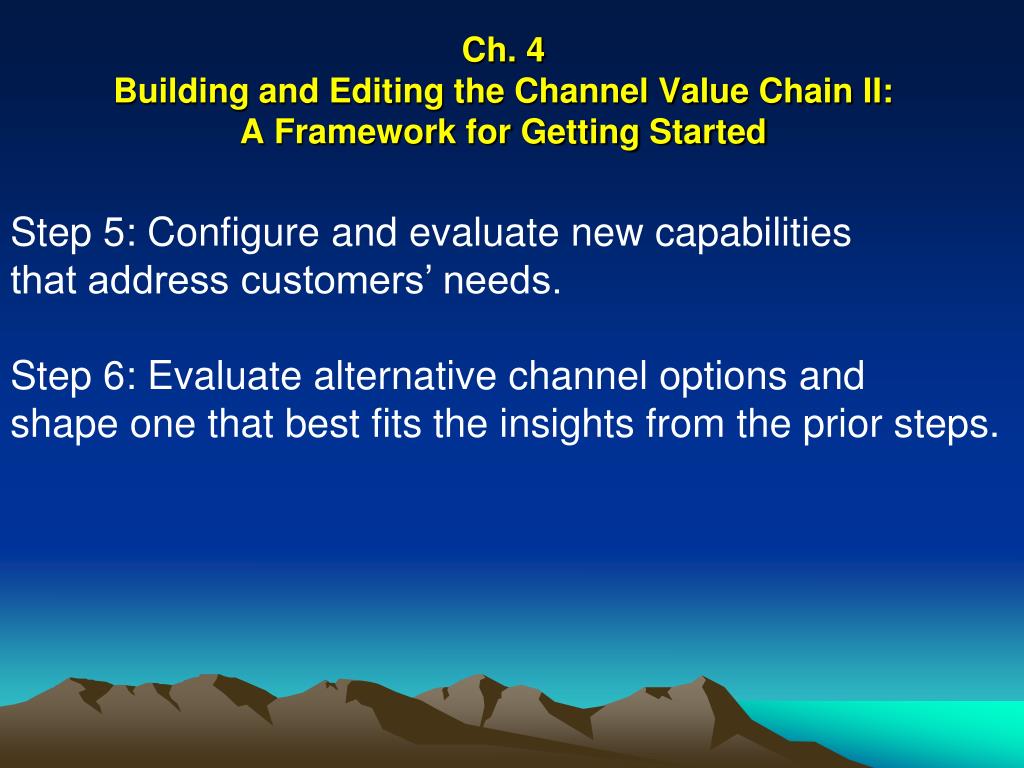 Ch. 4
Building and Editing the Channel Value Chain II:
A Framework for Getting Started

Step 5: Configure and evaluate new capabilities that address customers’ needs.

Step 6: Evaluate alternative channel options and shape one that best fits the insights from the prior steps.